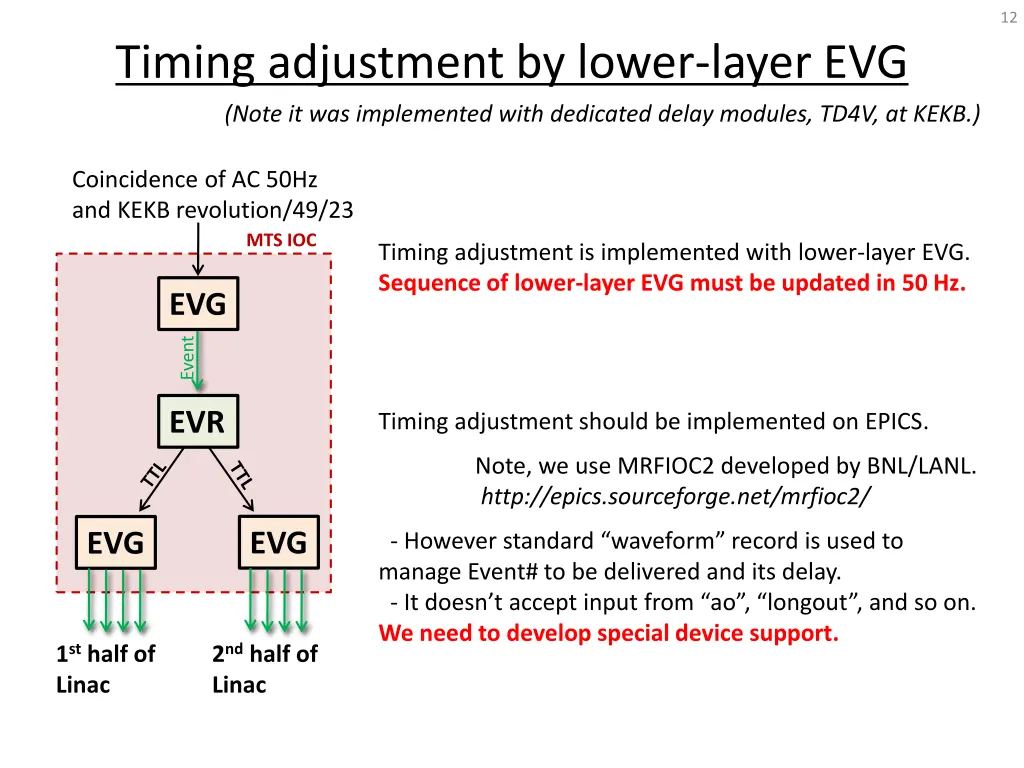 12

Timing adjustment by lower-layer EVG

(Note it was implemented with dedicated delay modules, TD4V, at KEKB.)

Coincidence of AC 50Hz and KEKB revolution/49/23

MTS IOC

EVG

Event

EVR

TTL

TTL

EVG

EVG

1$^{st}$ half of Linac

2$^{nd}$ half of Linac

Timing adjustment is implemented with lower-layer EVG.
Sequence of lower-layer EVG must be updated in 50 Hz.

Timing adjustment should be implemented on EPICS.

Note, we use MRFIOC2 developed by BNL/LANL.
http://epics.sourceforge.net/mrfioc2/

- However standard “waveform” record is used to manage Event# to be delivered and its delay.
- It doesn’t accept input from “ao”, “longout”, and so on.
We need to develop special device support.